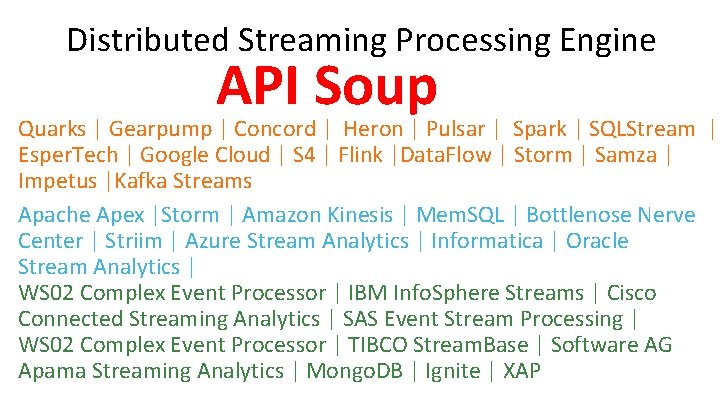 Distributed Streaming Processing Engine

API Soup

Quarks | Gearpump | Concord | Heron | Pulsar | Spark | SQLStream | EsperTech | Google Cloud | S4 | Flink |DataFlow | Storm | Samza | Impetus |Kafka Streams

Apache Apex |Storm | Amazon Kinesis | MemSQL | Bottlenose Nerve Center | Striim | Azure Stream Analytics | Informatica | Oracle Stream Analytics |

WS02 Complex Event Processor | IBM InfoSphere Streams | Cisco Connected Streaming Analytics | SAS Event Stream Processing | WS02 Complex Event Processor | TIBCO StreamBase | Software AG Apama Streaming Analytics | MongoDB | Ignite | XAP